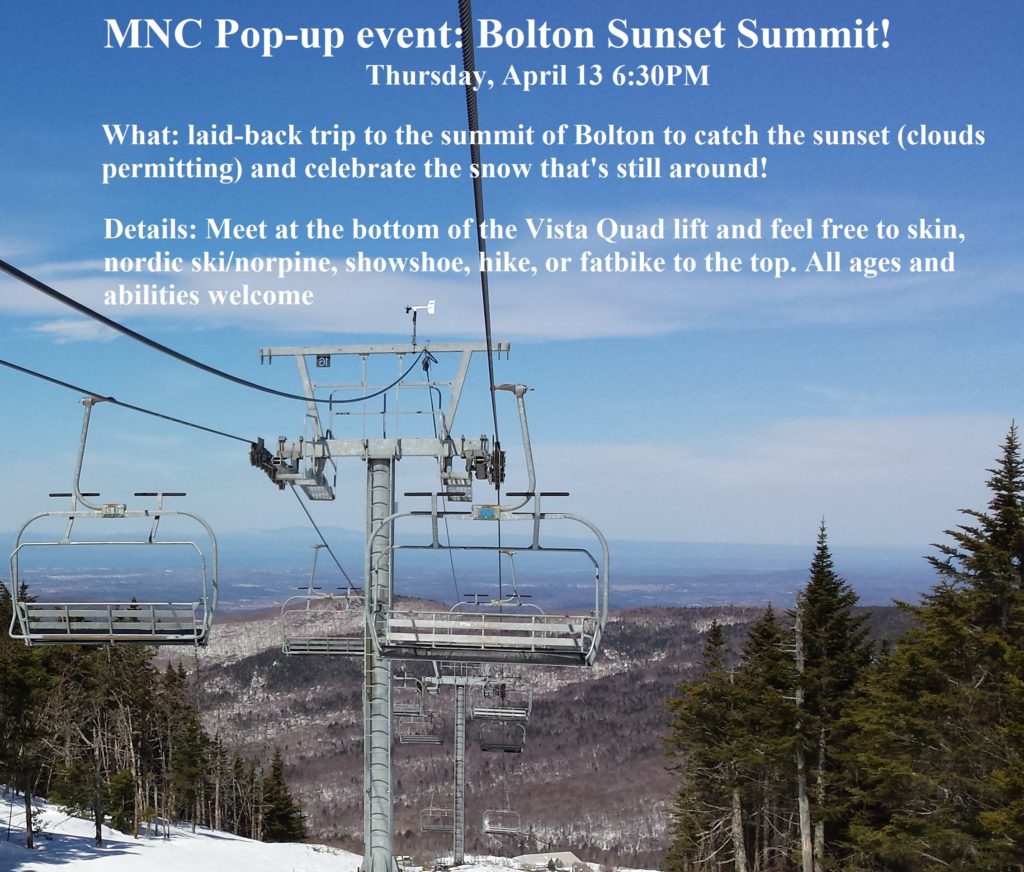 MNC Pop-up event: Bolton Sunset Summit!
Thursday, April 13 6:30PM

What: laid-back trip to the summit of Bolton to catch the sunset (clouds permitting) and celebrate the snow that's still around!

Details: Meet at the bottom of the Vista Quad lift and feel free to skin, nordic ski/norpine, showshoe, hike, or fatbike to the top. All ages and abilities welcome